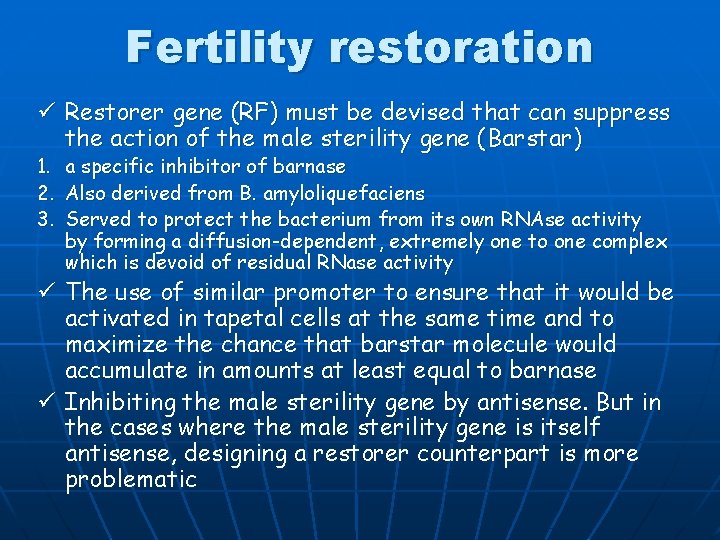 Fertility restoration

✓ Restorer gene (RF) must be devised that can suppress the action of the male sterility gene (Barstar)

1. a specific inhibitor of barnase
2. Also derived from B. amyloliquefaciens
3. Served to protect the bacterium from its own RNAse activity by forming a diffusion-dependent, extremely one to one complex which is devoid of residual RNase activity

✓ The use of similar promoter to ensure that it would be activated in tapetal cells at the same time and to maximize the chance that barstar molecule would accumulate in amounts at least equal to barnase

✓ Inhibiting the male sterility gene by antisense. But in the cases where the male sterility gene is itself antisense, designing a restorer counterpart is more problematic